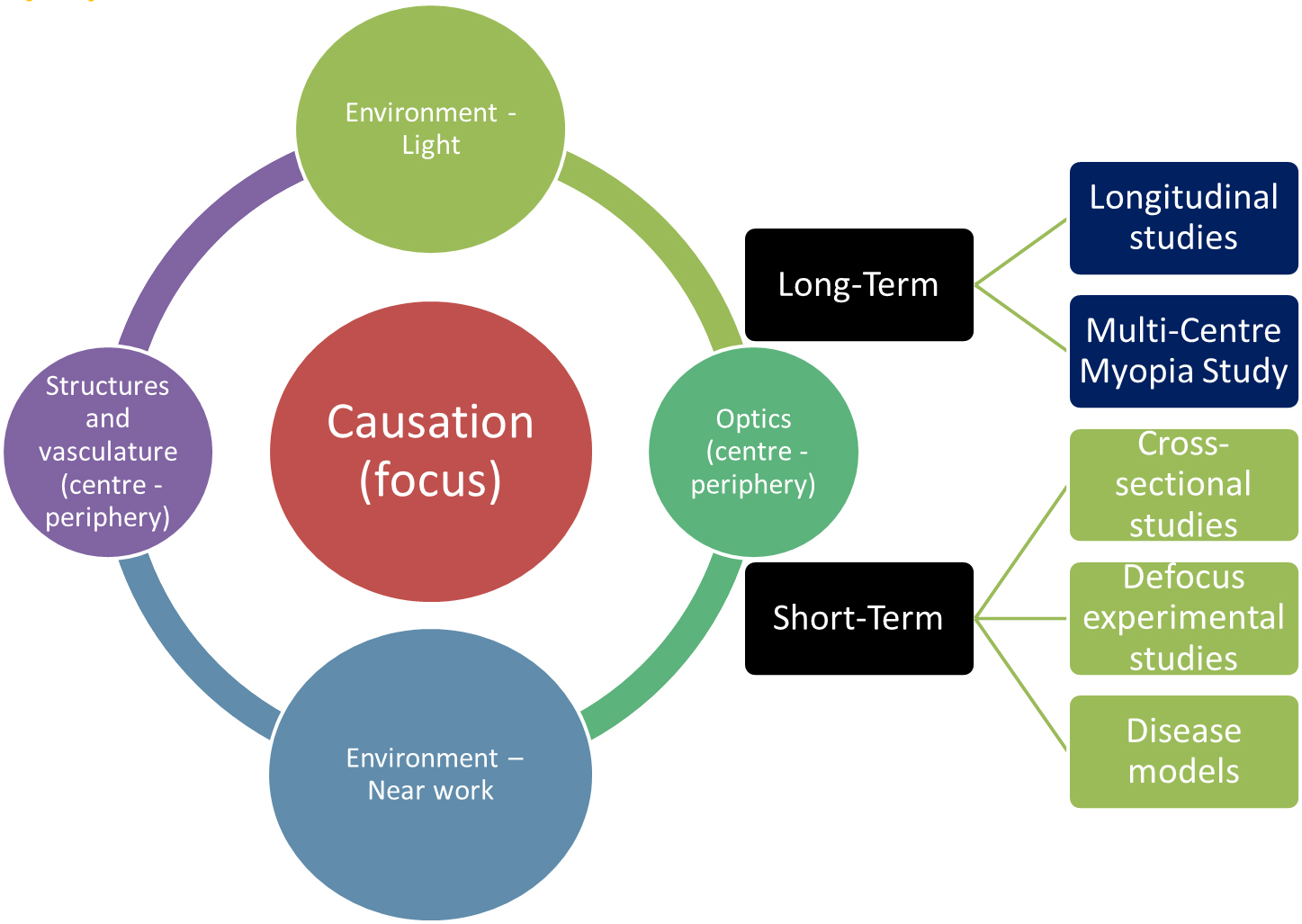 Environment - Light

Structures and vasculature (centre - periphery)

Causation (focus)

Optics (centre - periphery)

Environment – Near work

Long-Term

Longitudinal studies

Multi-Centre Myopia Study

Short-Term

Cross-sectional studies

Defocus experimental studies

Disease models